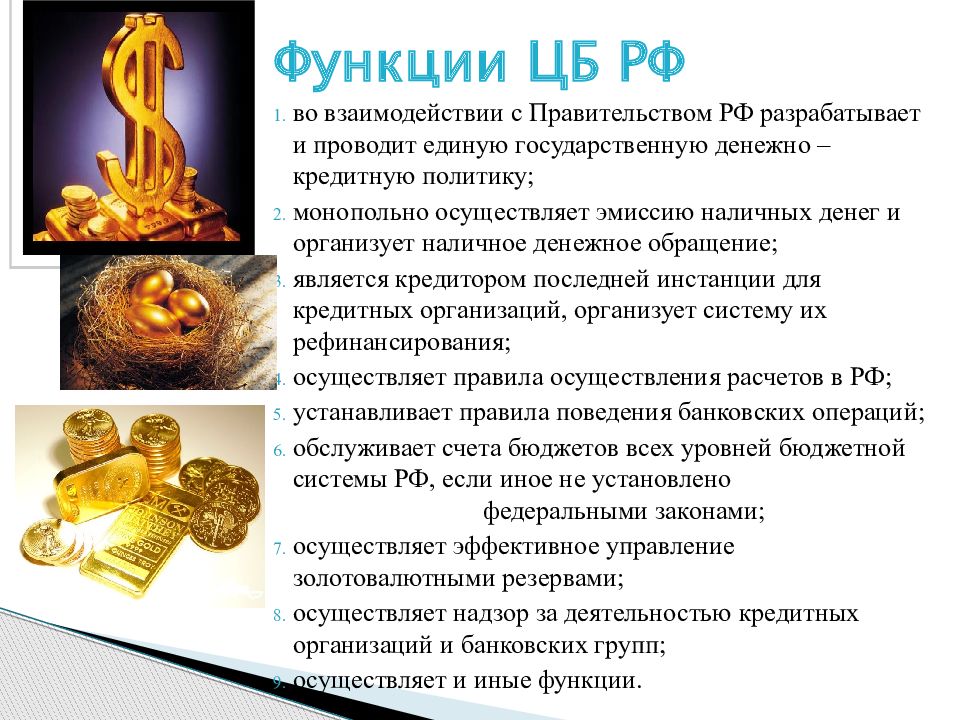 Функции ЦБ РФ

1. во взаимодействии с Правительством РФ разрабатывает и проводит единую государственную денежно – кредитную политику;
2. монопольно осуществляет эмиссию наличных денег и организует наличное денежное обращение;
3. является кредитором последней инстанции для кредитных организаций, организует систему их рефинансирования;
4. осуществляет правила осуществления расчетов в РФ;
5. устанавливает правила поведения банковских операций;
6. обслуживает счета бюджетов всех уровней бюджетной системы РФ, если иное не установлено федеральными законами;
7. осуществляет эффективное управление золотовалютными резервами;
8. осуществляет надзор за деятельностью кредитных организаций и банковских групп;
9. осуществляет и иные функции.